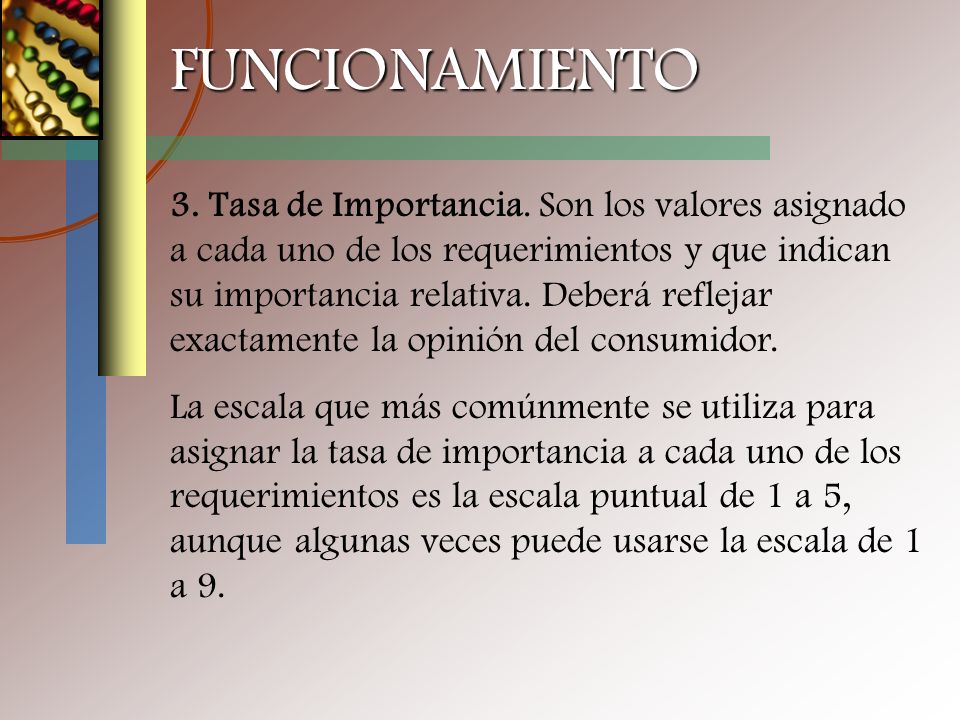 FUNCIONAMIENTO

3. Tasa de Importancia. Son los valores asignado a cada uno de los requerimientos y que indican su importancia relativa. Deberá reflejar exactamente la opinión del consumidor.

La escala que más comúnmente se utiliza para asignar la tasa de importancia a cada uno de los requerimientos es la escala puntual de 1 a 5, aunque algunas veces puede usarse la escala de 1 a 9.